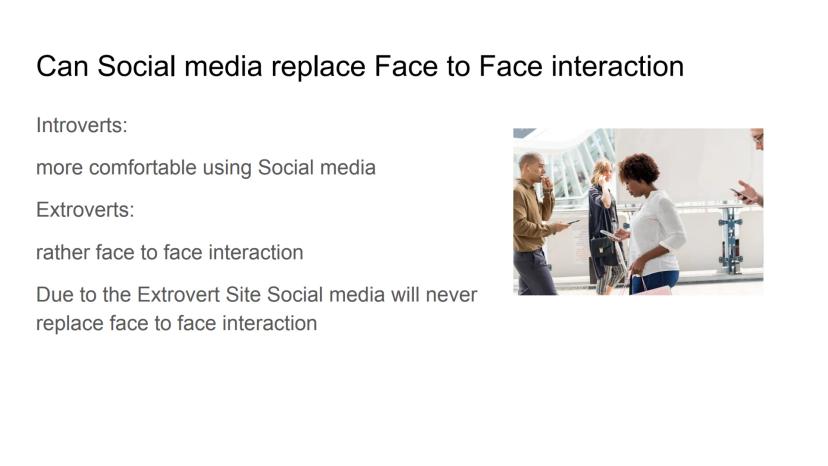 Can Social media replace Face to Face interaction

Introverts:

more comfortable using Social media

Extroverts:

rather face to face interaction

Due to the Extrovert Site Social media will never replace face to face interaction